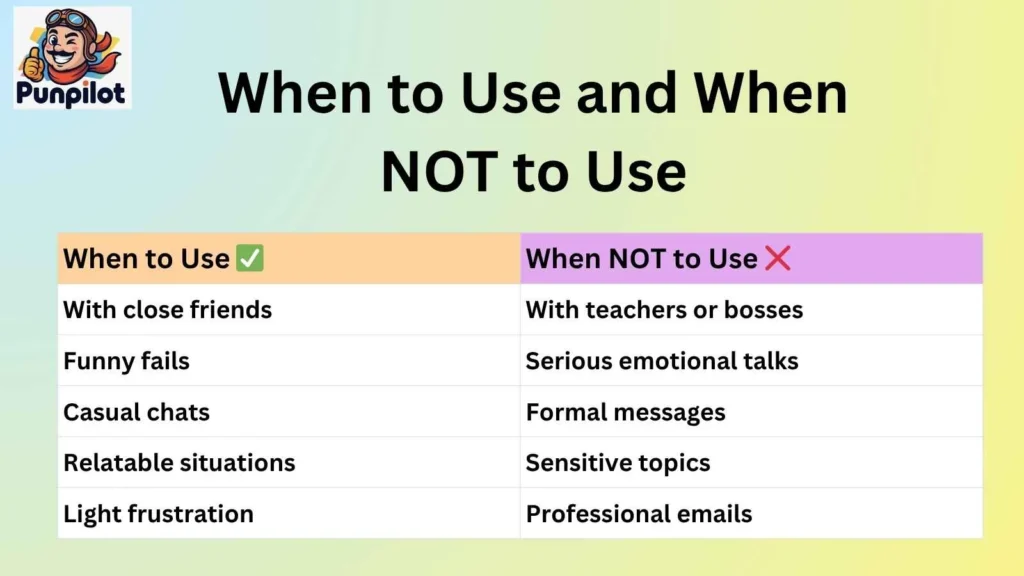 Punpilot

When to Use and When NOT to Use

| When to Use ✅ | When NOT to Use ❌ |
|---|---|
| With close friends | With teachers or bosses |
| Funny fails | Serious emotional talks |
| Casual chats | Formal messages |
| Relatable situations | Sensitive topics |
| Light frustration | Professional emails |